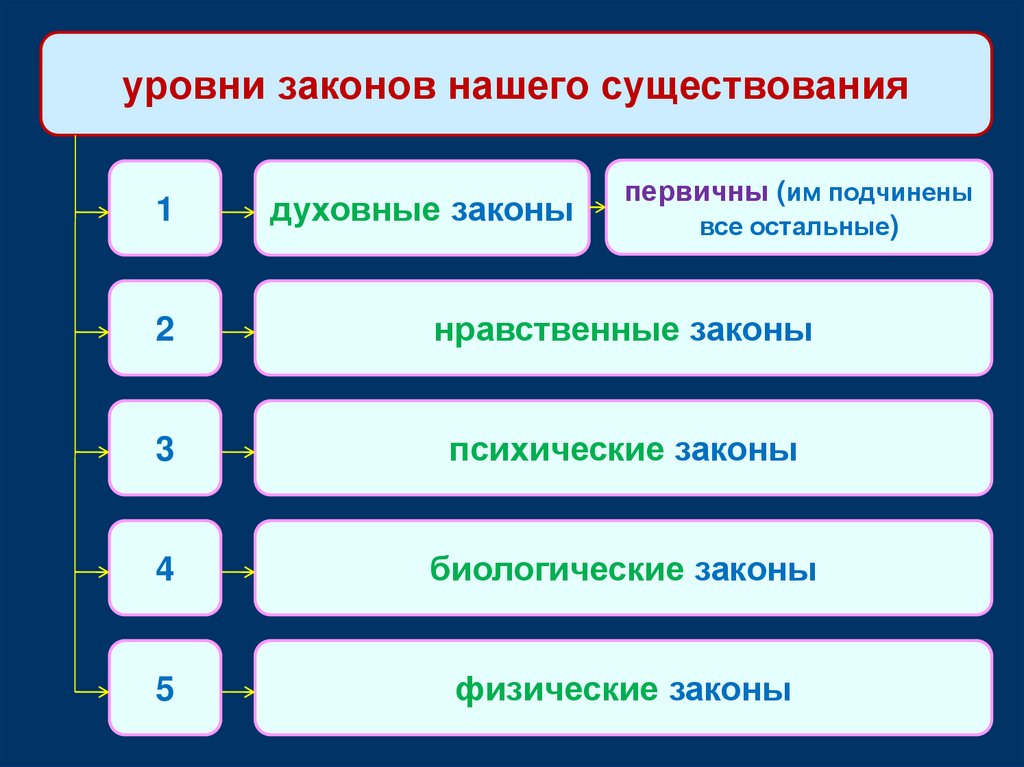 уровни законов нашего существования

1

духовные законы

первичны (им подчинены все остальные)

2

нравственные законы

3

психические законы

4

биологические законы

5

физические законы